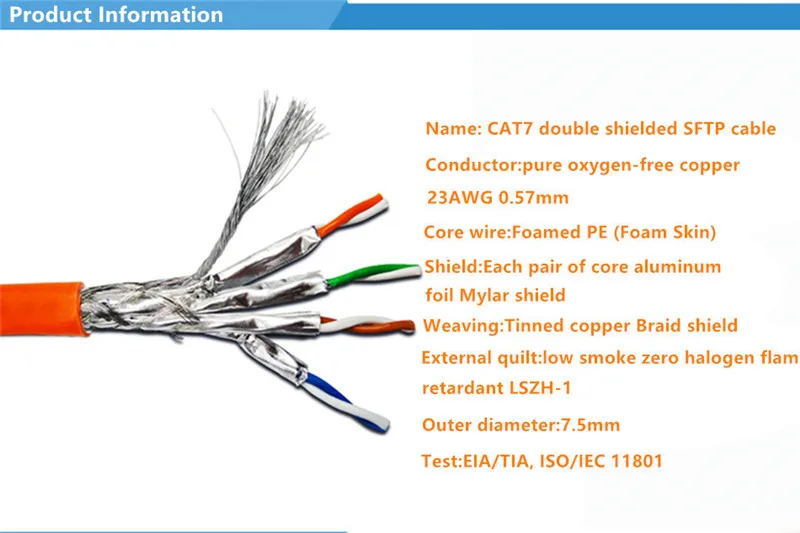 Product Information

Name: CAT7 double shielded SFTP cable

Conductor:pure oxygen-free copper 23AWG 0.57mm

Core wire:Foamed PE (Foam Skin)

Shield:Each pair of core aluminum foil Mylar shield

Weaving:Tinned copper Braid shield

External quilt:low smoke zero halogen flam retardant LSZH-1

Outer diameter:7.5mm

Test:EIA/TIA, ISO/IEC 11801